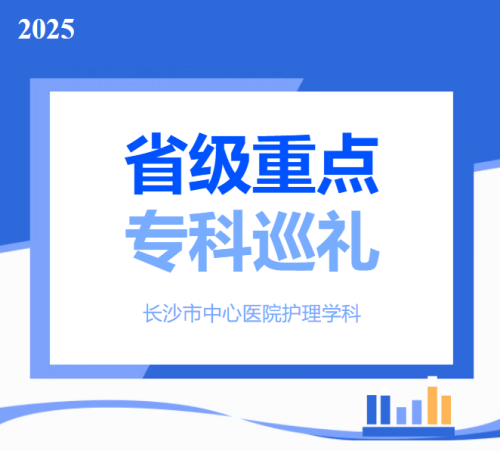 2025

省级重点
专科巡礼

长沙市中心医院护理学科